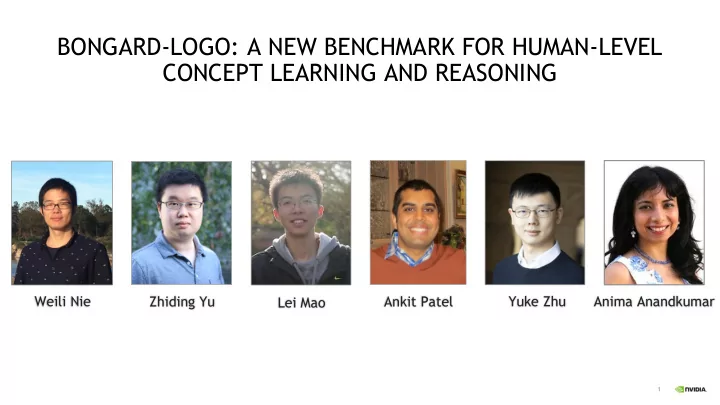 BONGARD-LOGO: A NEW BENCHMARK FOR HUMAN-LEVEL CONCEPT LEARNING AND REASONING

Weili Nie

Zhiding Yu

Lei Mao

Ankit Patel

Yuke Zhu

Anima Anandkumar

1

NVIDIA.